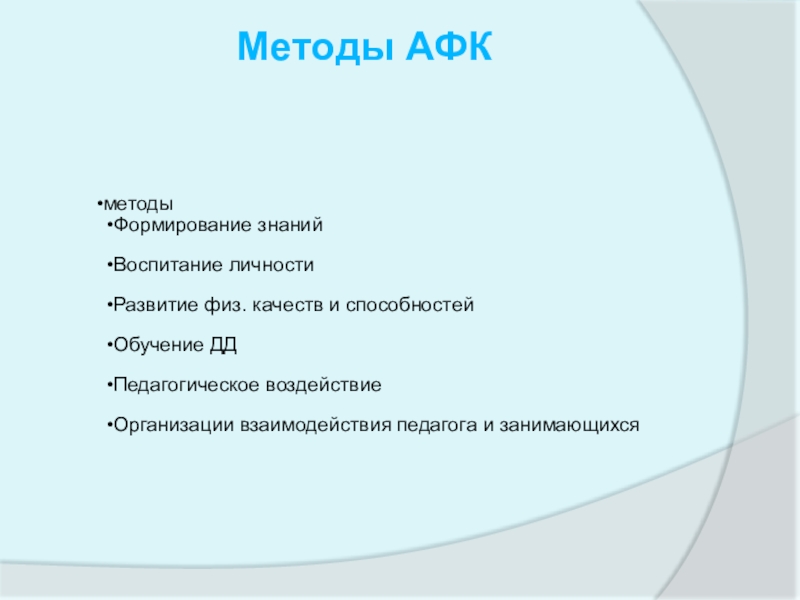 Методы АФК

•методы
•Формирование знаний
•Воспитание личности
•Развитие физ. качеств и способностей
•Обучение ДД
•Педагогическое воздействие
•Организации взаимодействия педагога и занимающихся